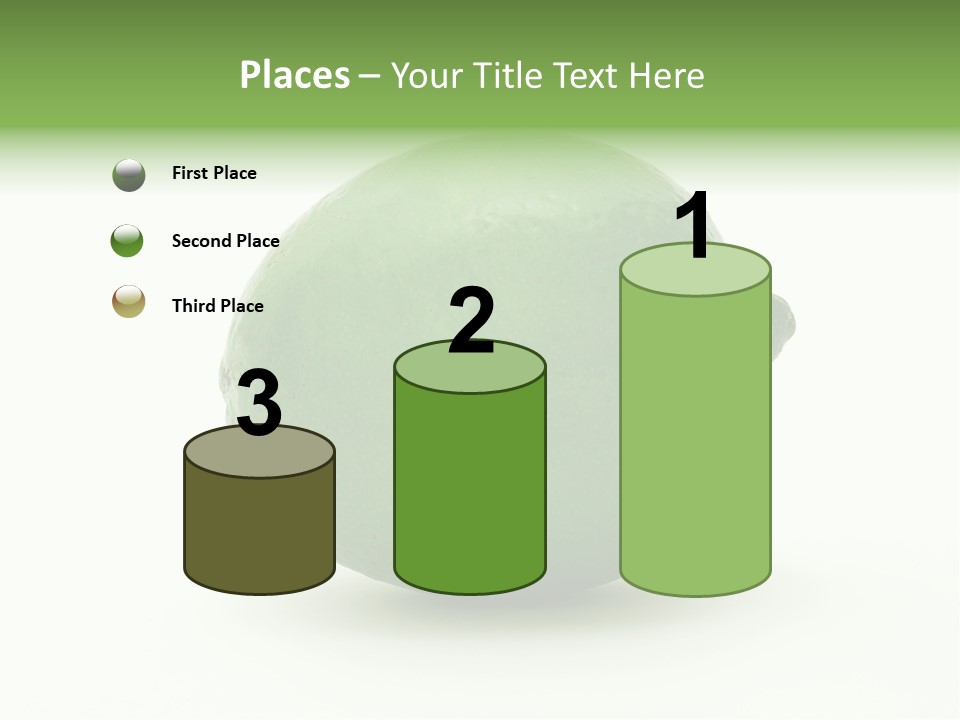 Places – Your Title Text Here

First Place

Second Place

Third Place

3

2

1